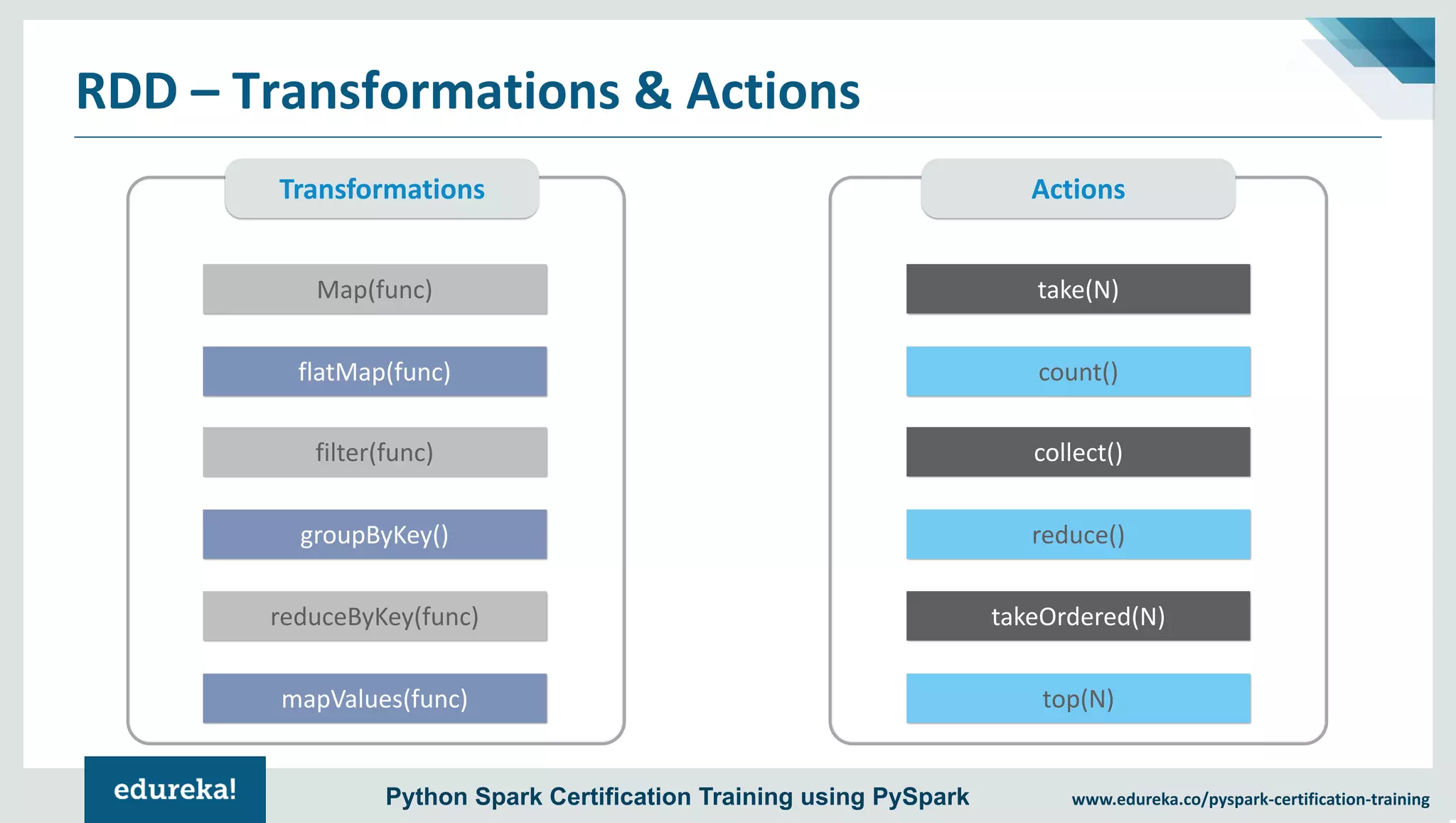 RDD – Transformations & Actions

Transformations

Map(func)

flatMap(func)

filter(func)

groupByKey()

reduceByKey(func)

mapValues(func)

Actions

take(N)

count()

collect()

reduce()

takeOrdered(N)

top(N)

edureka!

Python Spark Certification Training using PySpark

www.edureka.co/pyspark-certification-training